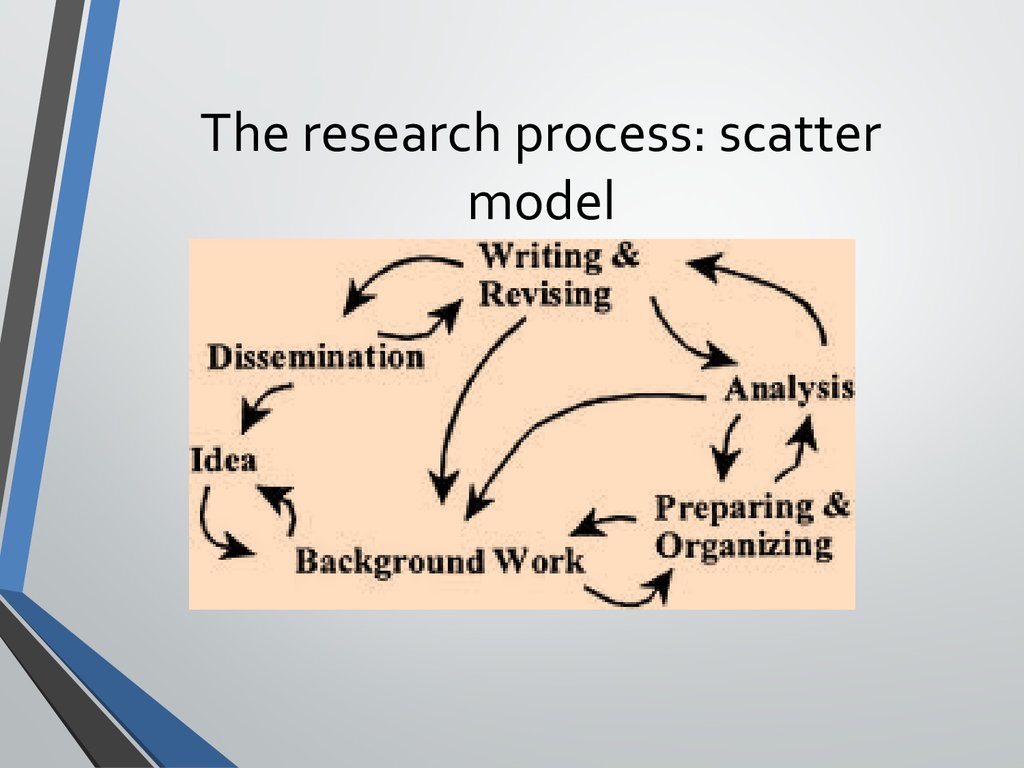 The research process: scatter model

Writing & Revising

Dissemination

Analysis

Idea

Preparing & Organizing

Background Work